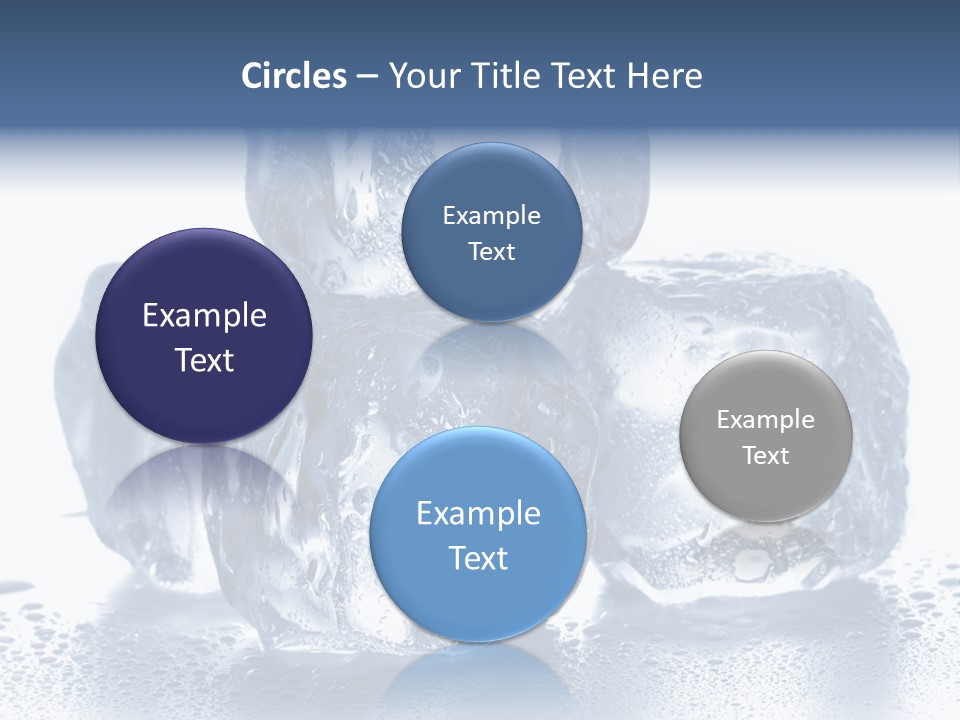 Circles – Your Title Text Here

Example Text

Example Text

Example Text

Example Text